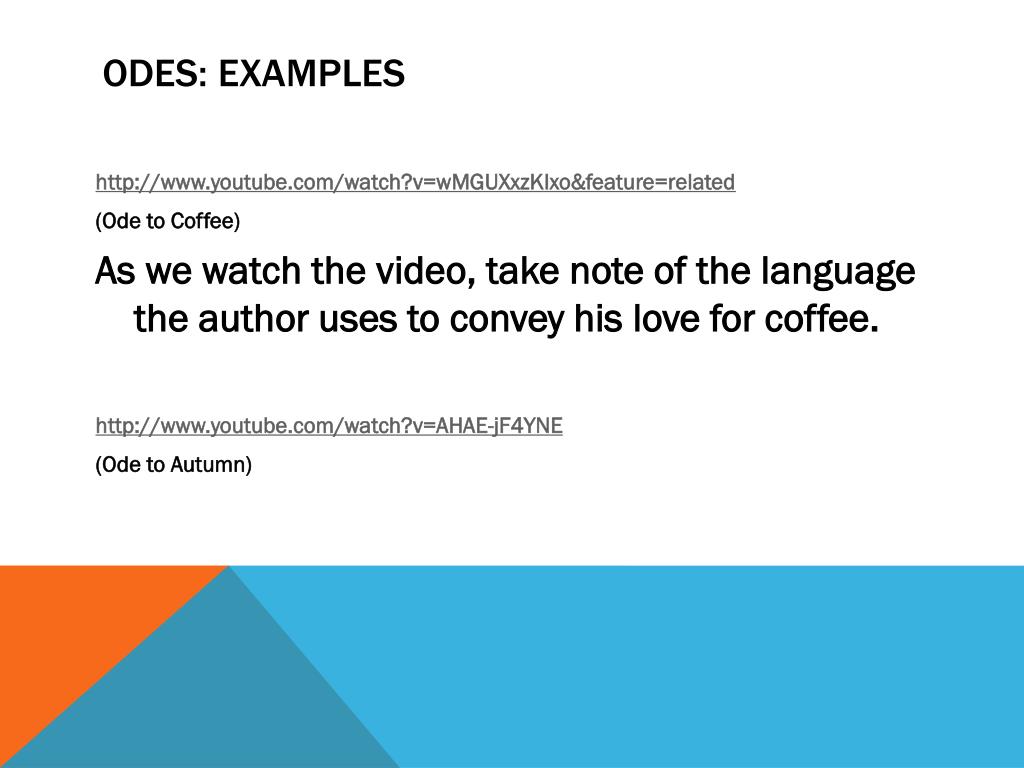 ODES: EXAMPLES

http://www.youtube.com/watch?v=wMGUXxzKIxo&feature=related

(Ode to Coffee)

As we watch the video, take note of the language the author uses to convey his love for coffee.

http://www.youtube.com/watch?v=AHAE-jF4YNE

(Ode to Autumn)